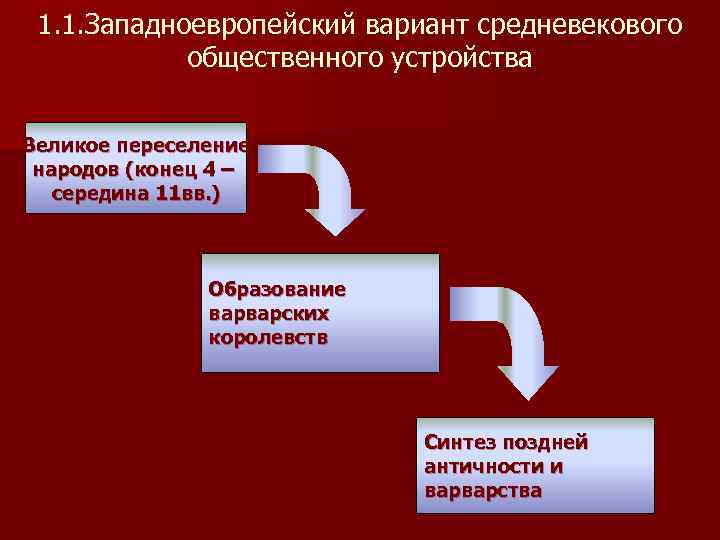 1.1.Западноевропейский вариант средневекового общественного устройства

Великое переселение народов (конец 4 – середина 11вв.)

Образование варварских королевств

Синтез поздней античности и варварства